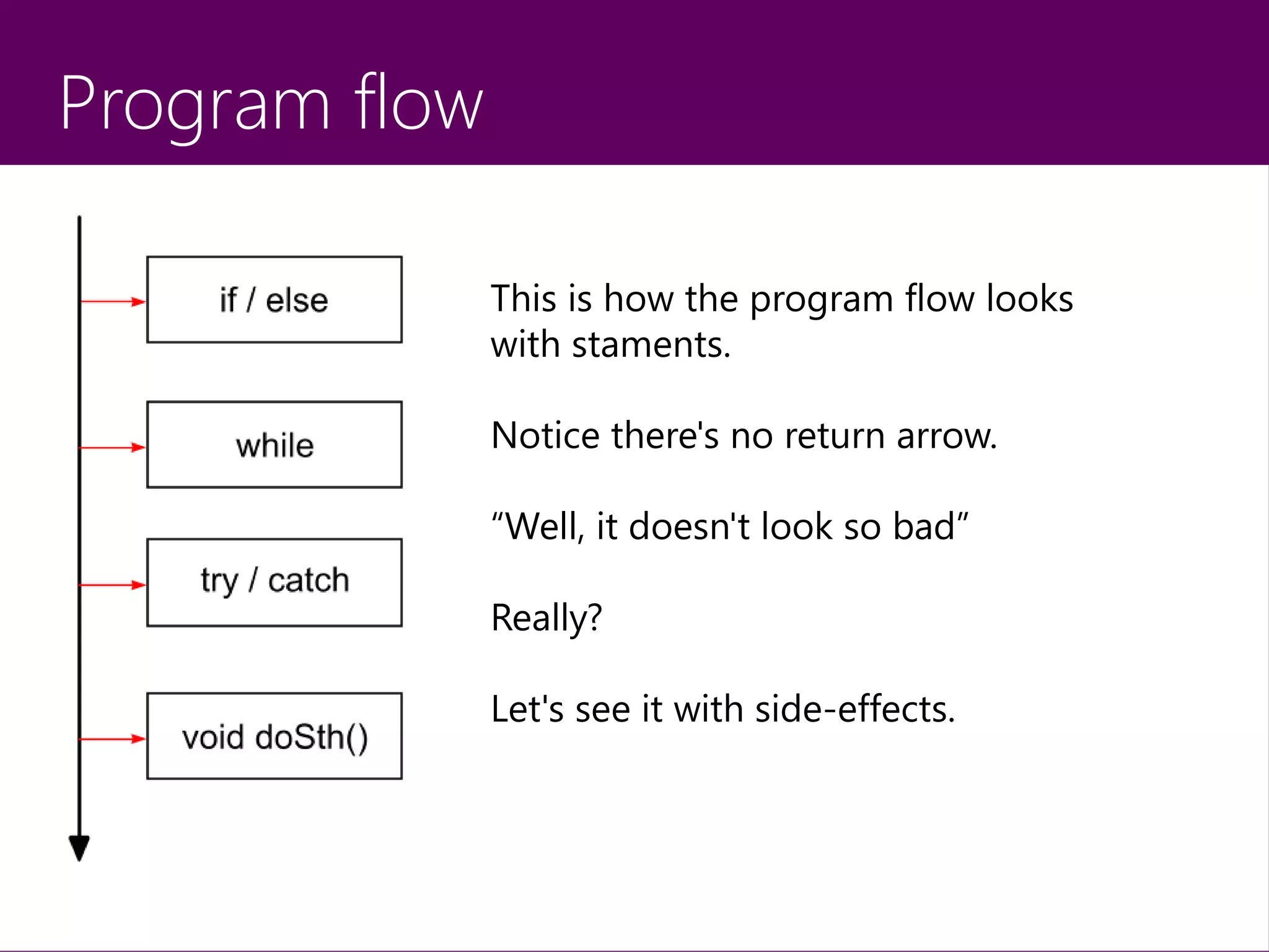 Program flow

if / else

while

try / catch

void doSth()

This is how the program flow looks with staments.

Notice there's no return arrow.

“Well, it doesn't look so bad”

Really?

Let's see it with side-effects.